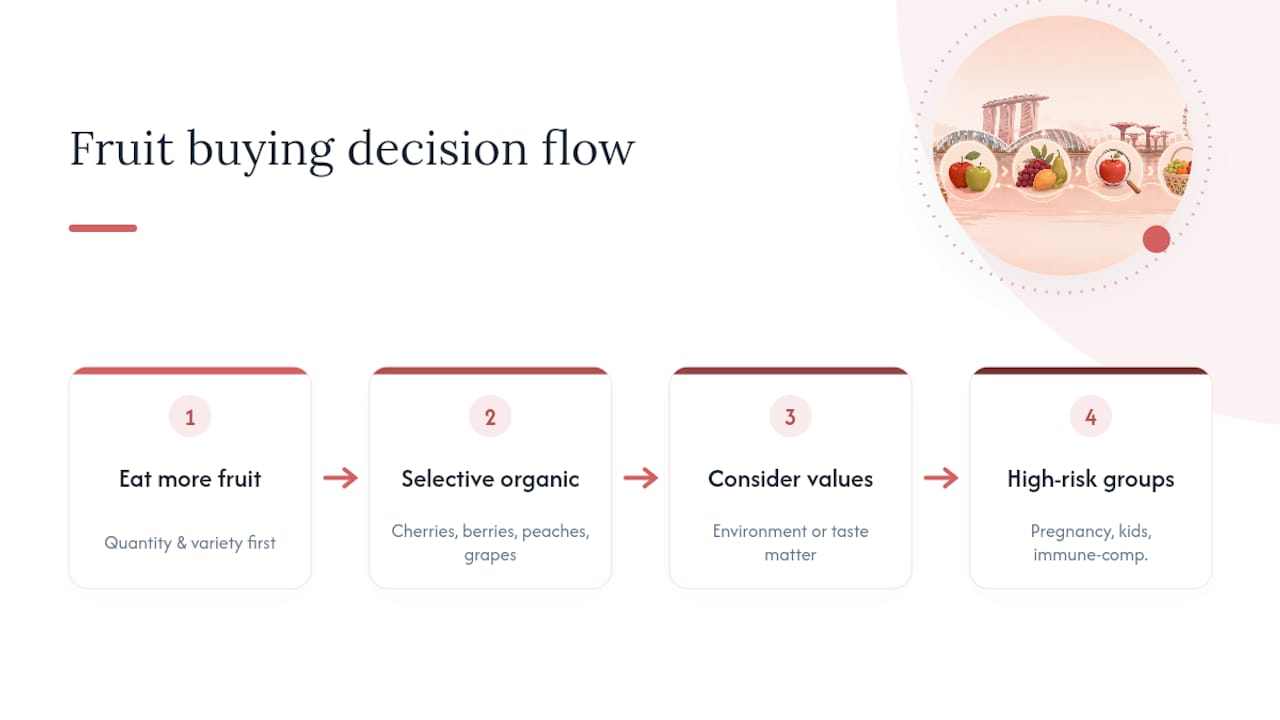 Fruit buying decision flow

1

Eat more fruit

Quantity & variety first

2

Selective organic

Cherries, berries, peaches, grapes

3

Consider values

Environment or taste matter

4

High-risk groups

Pregnancy, kids, immune-comp.